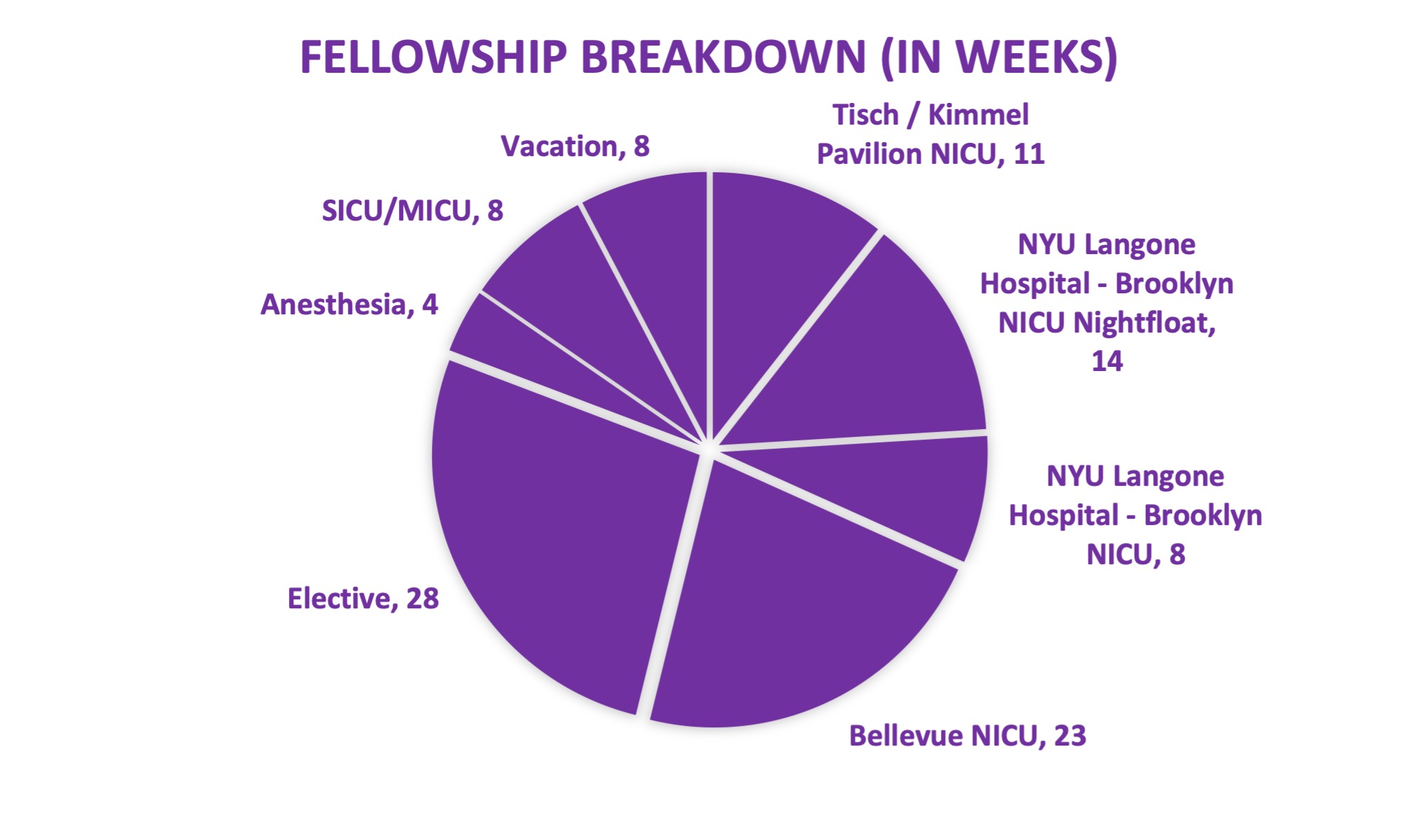 FELLOWSHIP BREAKDOWN (IN WEEKS)

Tisch / Kimmel Pavilion NICU, 11

NYU Langone Hospital - Brooklyn NICU Nightfloat, 14

NYU Langone Hospital - Brooklyn NICU, 8

Bellevue NICU, 23

Elective, 28

Anesthesia, 4

SICU/MICU, 8

Vacation, 8